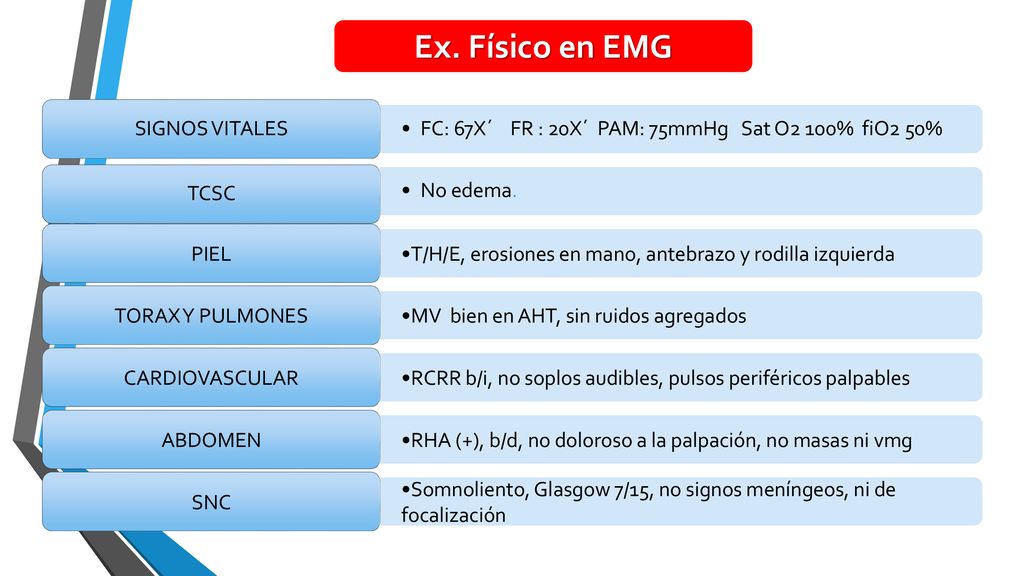 Ex. Físico en EMG

SIGNOS VITALES
• FC: 67X´ FR : 20X´ PAM: 75mmHg Sat O2 100% fiO2 50%

TCSC
• No edema.

PIEL
•T/H/E, erosiones en mano, antebrazo y rodilla izquierda

TORAX Y PULMONES
•MV bien en AHT, sin ruidos agregados

CARDIOVASCULAR
•RCRR b/i, no soplos audibles, pulsos periféricos palpables

ABDOMEN
•RHA (+), b/d, no doloroso a la palpación, no masas ni vmg

SNC
•Somnoliento, Glasgow 7/15, no signos meníngeos, ni de focalización